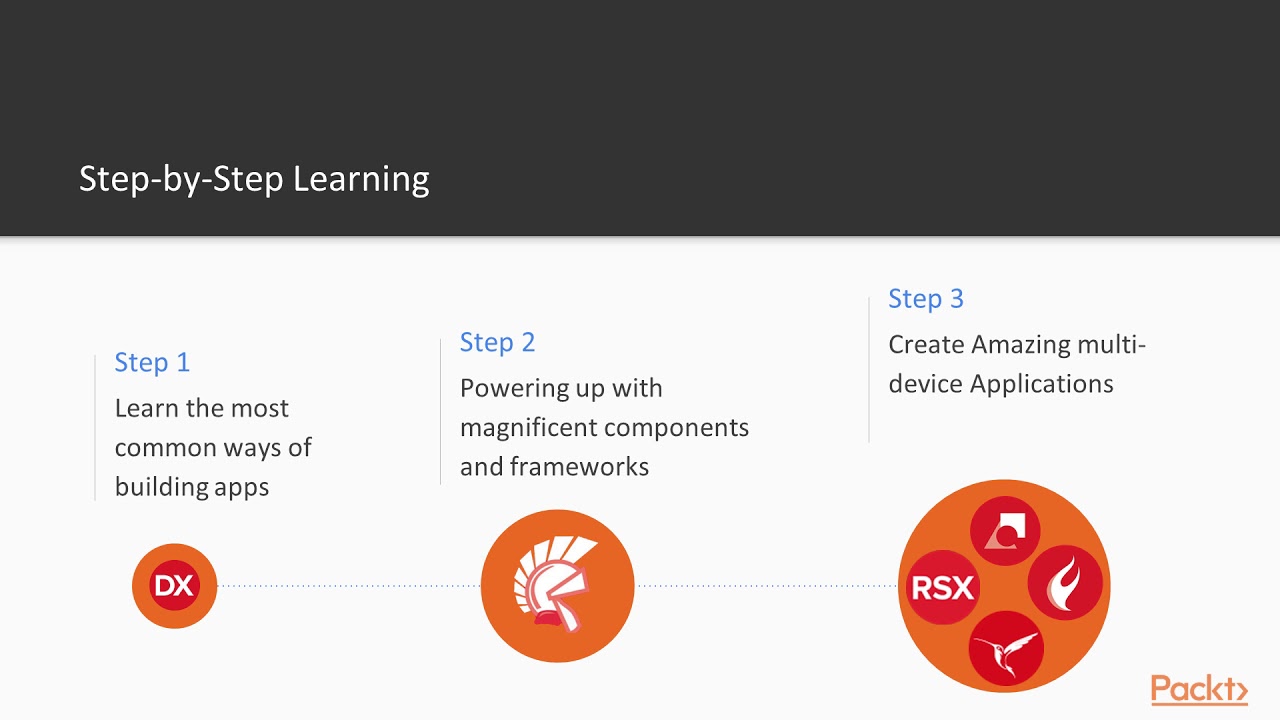 Step-by-Step Learning

Step 1

Learn the most common ways of building apps

Step 2

Powering up with magnificent components and frameworks

Step 3

Create Amazing multi-device Applications

DX

RSX

Packt>